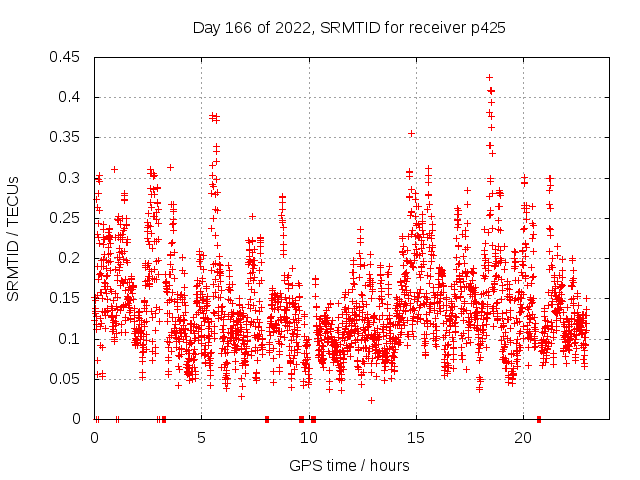 Day 166 of 2022, SRMTID for receiver p425

SRMTID / TECUs

0.45
0.4
0.35
0.3
0.25
0.2
0.15
0.1
0.05
0

0
5
10
15
20

GPS time / hours